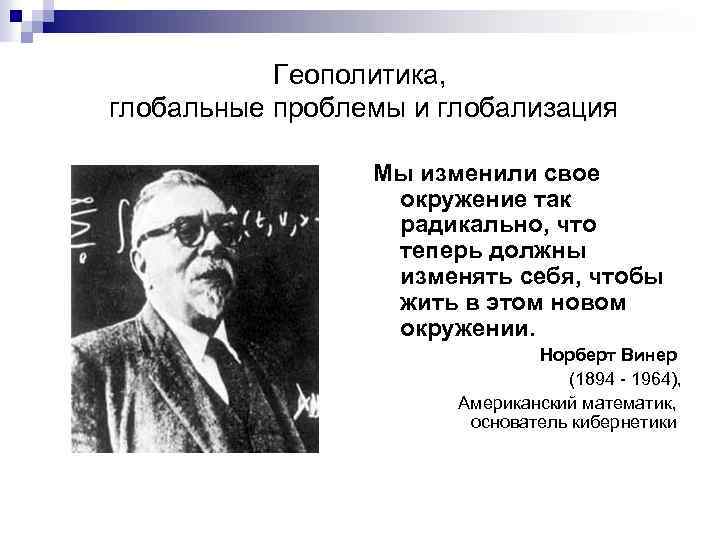 Геополитика,
глобальные проблемы и глобализация

Мы изменили свое окружение так радикально, что теперь должны изменять себя, чтобы жить в этом новом окружении.

Норберт Винер
(1894 - 1964),
Американский математик,
основатель кибернетики